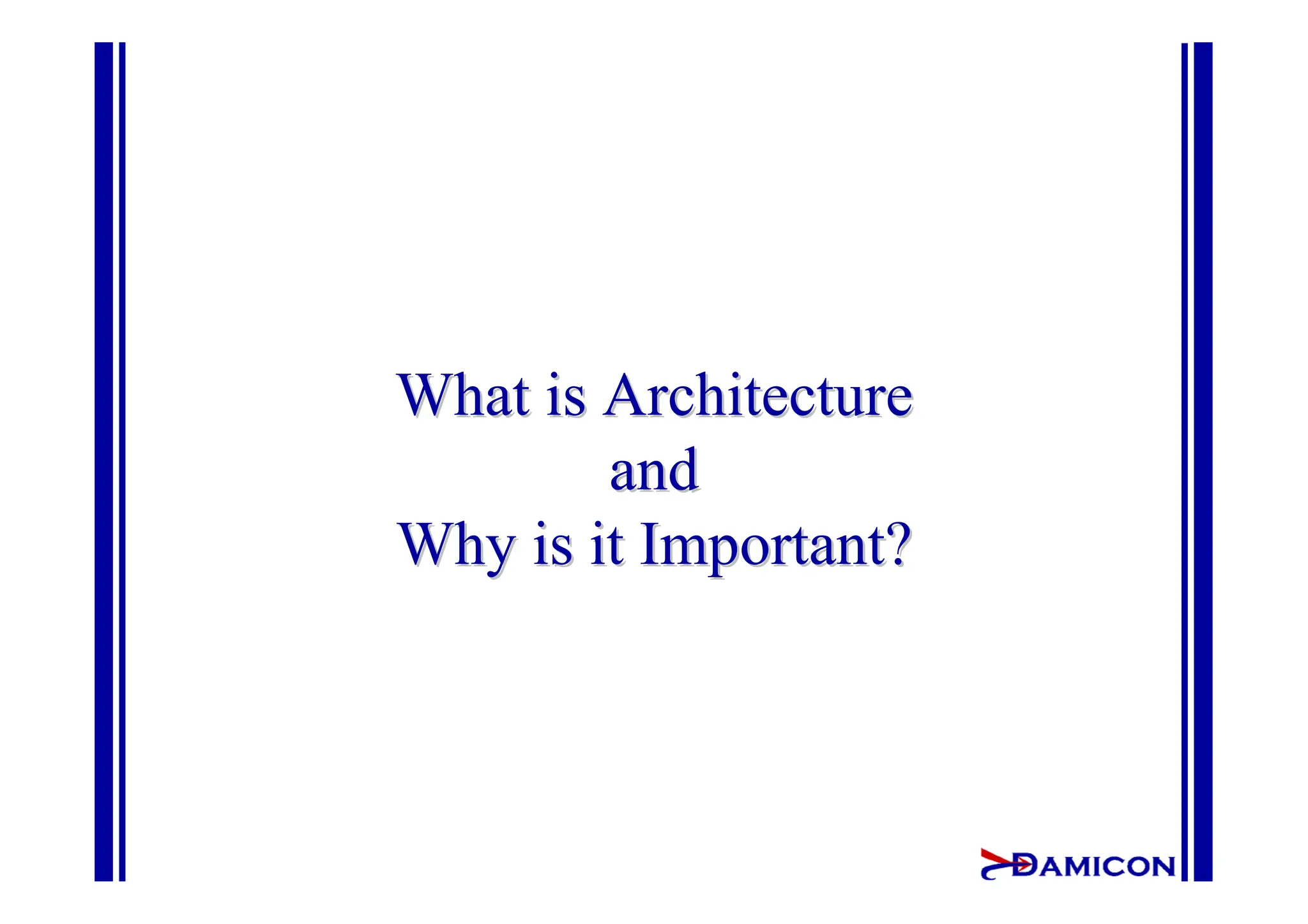 What is Architecture
and
Why is it Important?

DAMICON